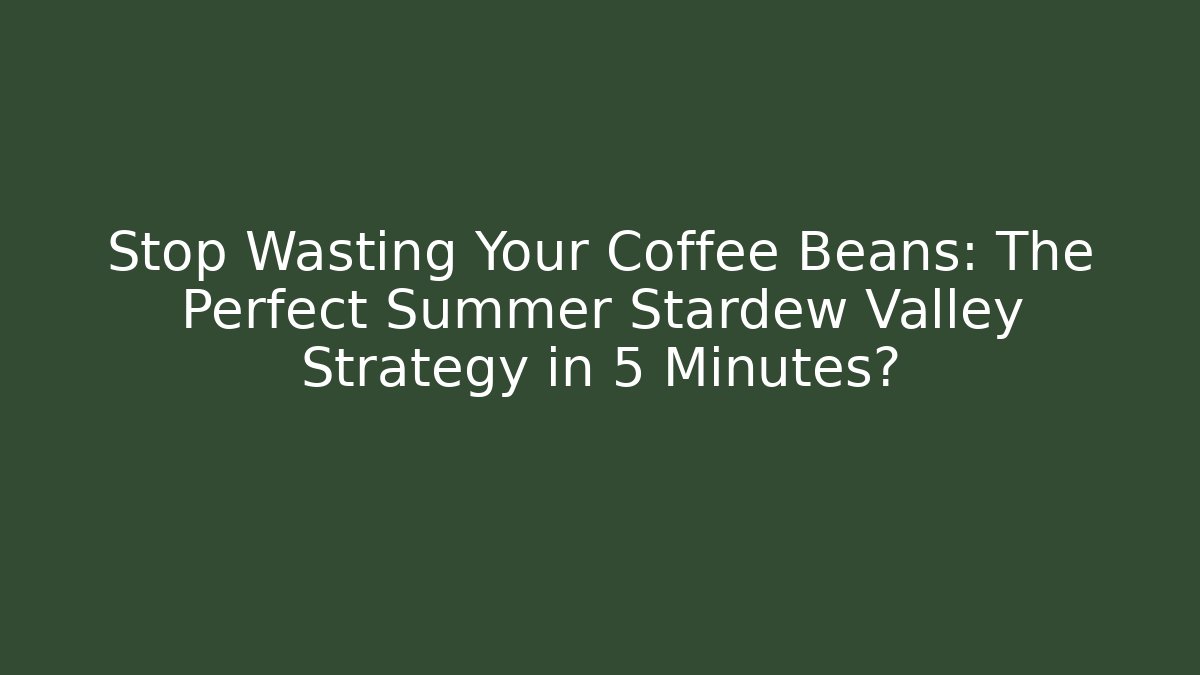 Stop Wasting Your Coffee Beans: The Perfect Summer Stardew Valley Strategy in 5 Minutes?